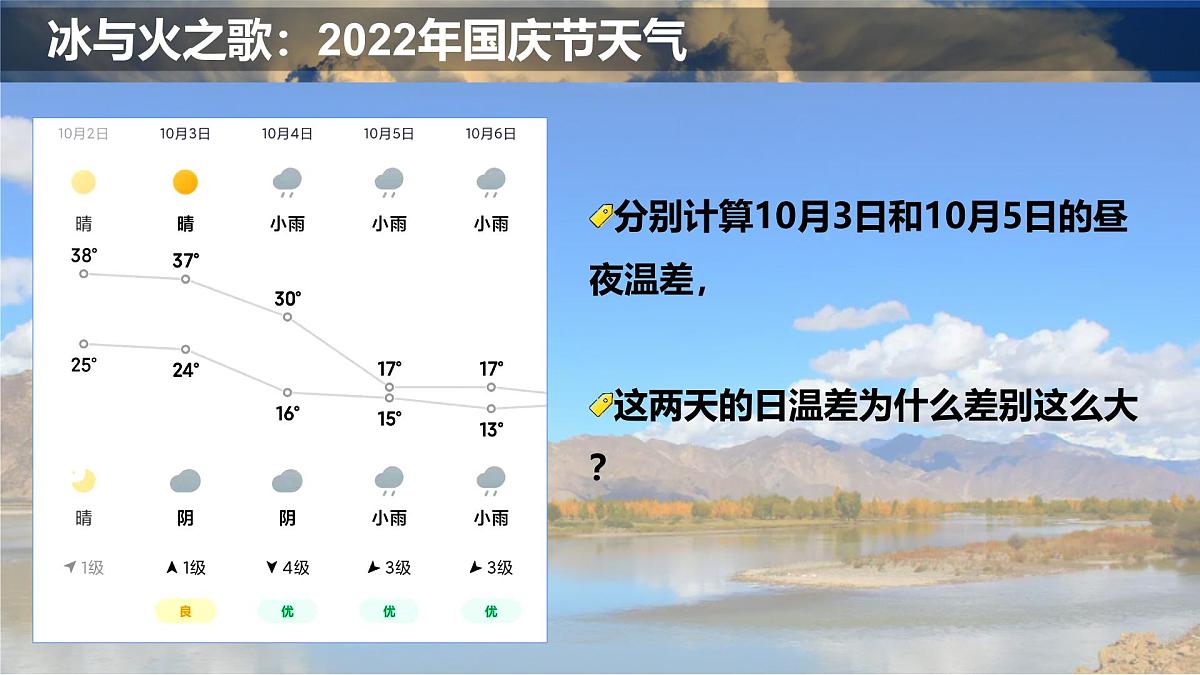 冰与火之歌：2022年国庆节天气

| 10月2日 | 10月3日 | 10月4日 | 10月5日 | 10月6日 |
|---|---|---|---|---|
| 晴 | 晴 | 小雨 | 小雨 | 小雨 |
| 38° | 37° | 30° | 17° | 17° |
| 25° | 24° | 16° | 15° | 13° |
| 晴 | 阴 | 阴 | 小雨 | 小雨 |
| 1级 | 1级 | 4级 | 3级 | 3级 |
| | 良 | 优 | 优 | 优 |

分别计算10月3日和10月5日的昼夜温差，

这两天的日温差为什么差别这么大？